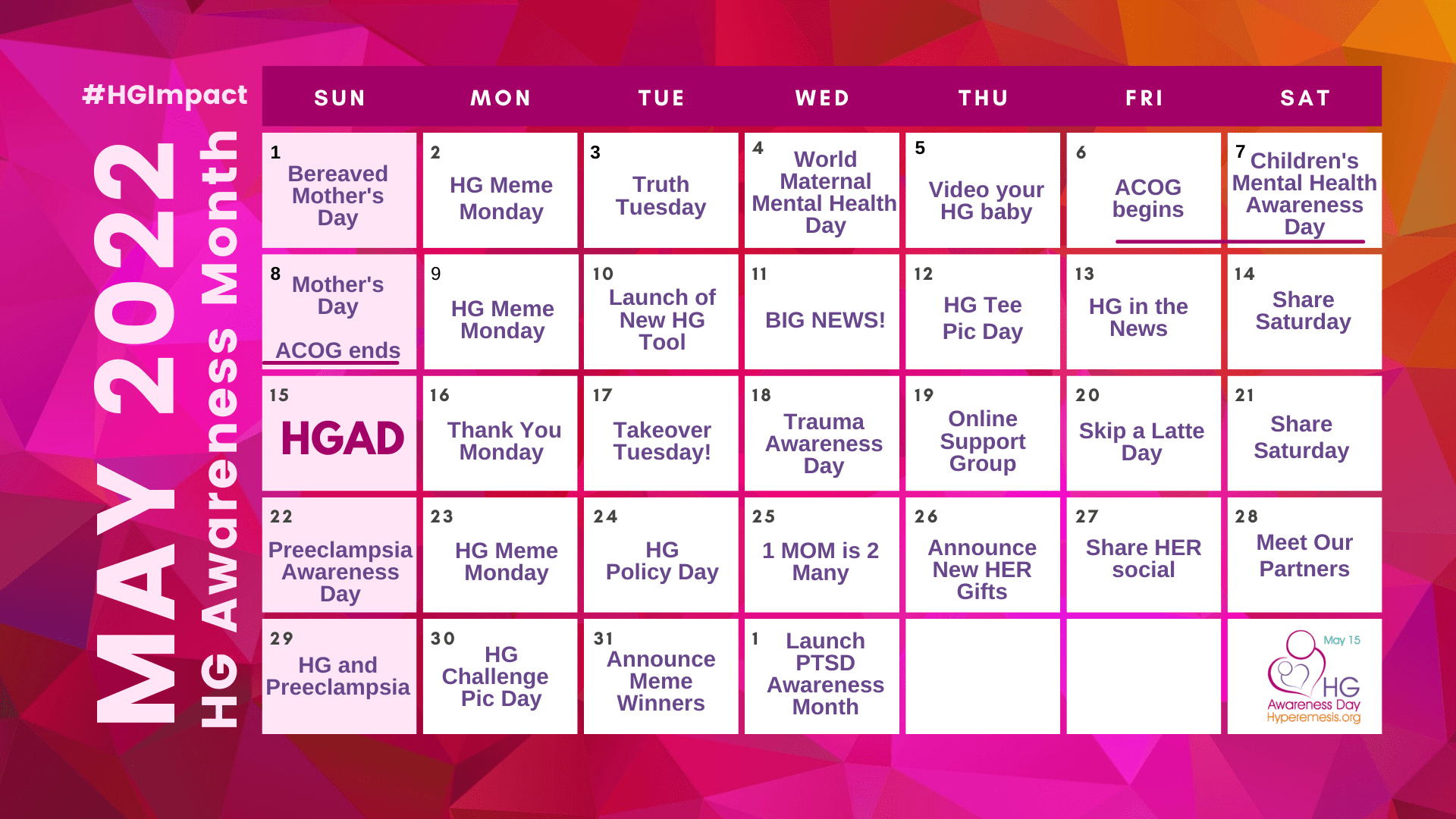 #HGImpact

MAY 2022

HG Awareness Month

| SUN | MON | TUE | WED | THU | FRI | SAT |
|---|---|---|---|---|---|---|
| 1 Bereaved Mother's Day | 2 HG Meme Monday | 3 Truth Tuesday | 4 World Maternal Mental Health Day | 5 Video your HG baby | 6 ACOG begins | 7 Children's Mental Health Awareness Day |
| 8 Mother's Day ACOG ends | 9 HG Meme Monday | 10 Launch of New HG Tool | 11 BIG NEWS! | 12 HG Tee Pic Day | 13 HG in the News | 14 Share Saturday |
| 15 HGAD | 16 Thank You Monday | 17 Takeover Tuesday! | 18 Trauma Awareness Day | 19 Online Support Group | 20 Skip a Latte Day | 21 Share Saturday |
| 22 Preeclampsia Awareness Day | 23 HG Meme Monday | 24 HG Policy Day | 25 1 MOM is 2 Many | 26 Announce New HER Gifts | 27 Share HER social | 28 Meet Our Partners |
| 29 HG and Preeclampsia | 30 HG Challenge Pic Day | 31 Announce Meme Winners | 1 Launch PTSD Awareness Month | | | May 15 HG Awareness Day Hyperemesis.org |